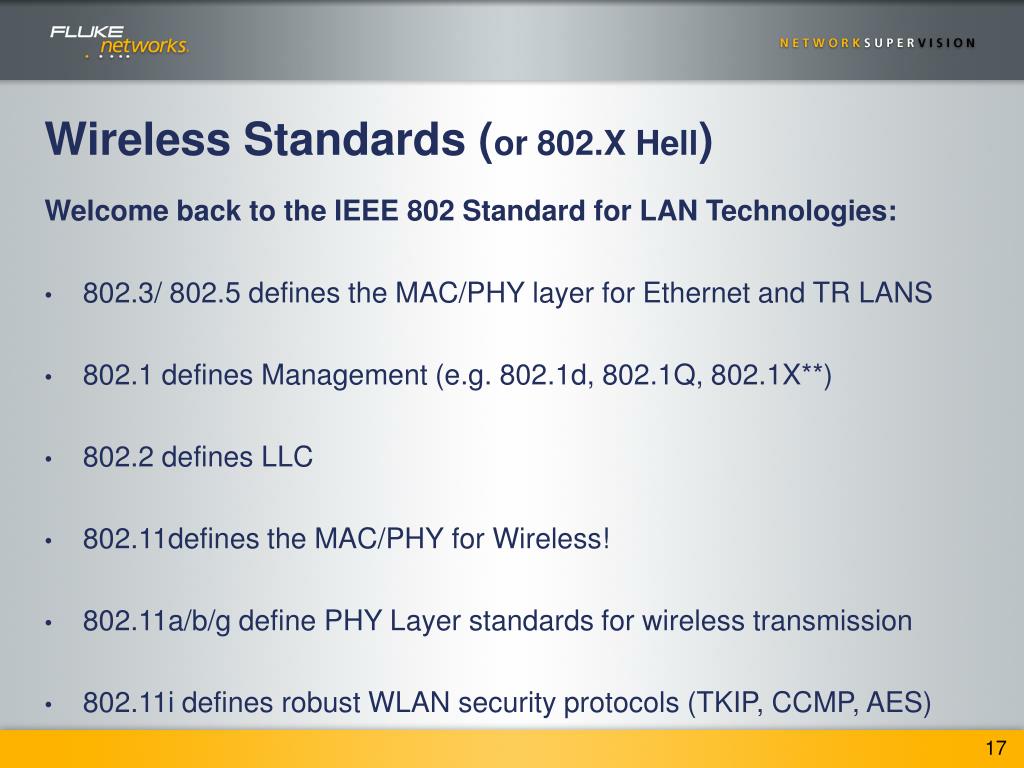 FLUKE networks.

NETWORKSUPERVISION

Wireless Standards (or 802.X Hell)

Welcome back to the IEEE 802 Standard for LAN Technologies:

• 802.3/ 802.5 defines the MAC/PHY layer for Ethernet and TR LANS

• 802.1 defines Management (e.g. 802.1d, 802.1Q, 802.1X**)

• 802.2 defines LLC

• 802.11defines the MAC/PHY for Wireless!

• 802.11a/b/g define PHY Layer standards for wireless transmission

• 802.11i defines robust WLAN security protocols (TKIP, CCMP, AES)

17